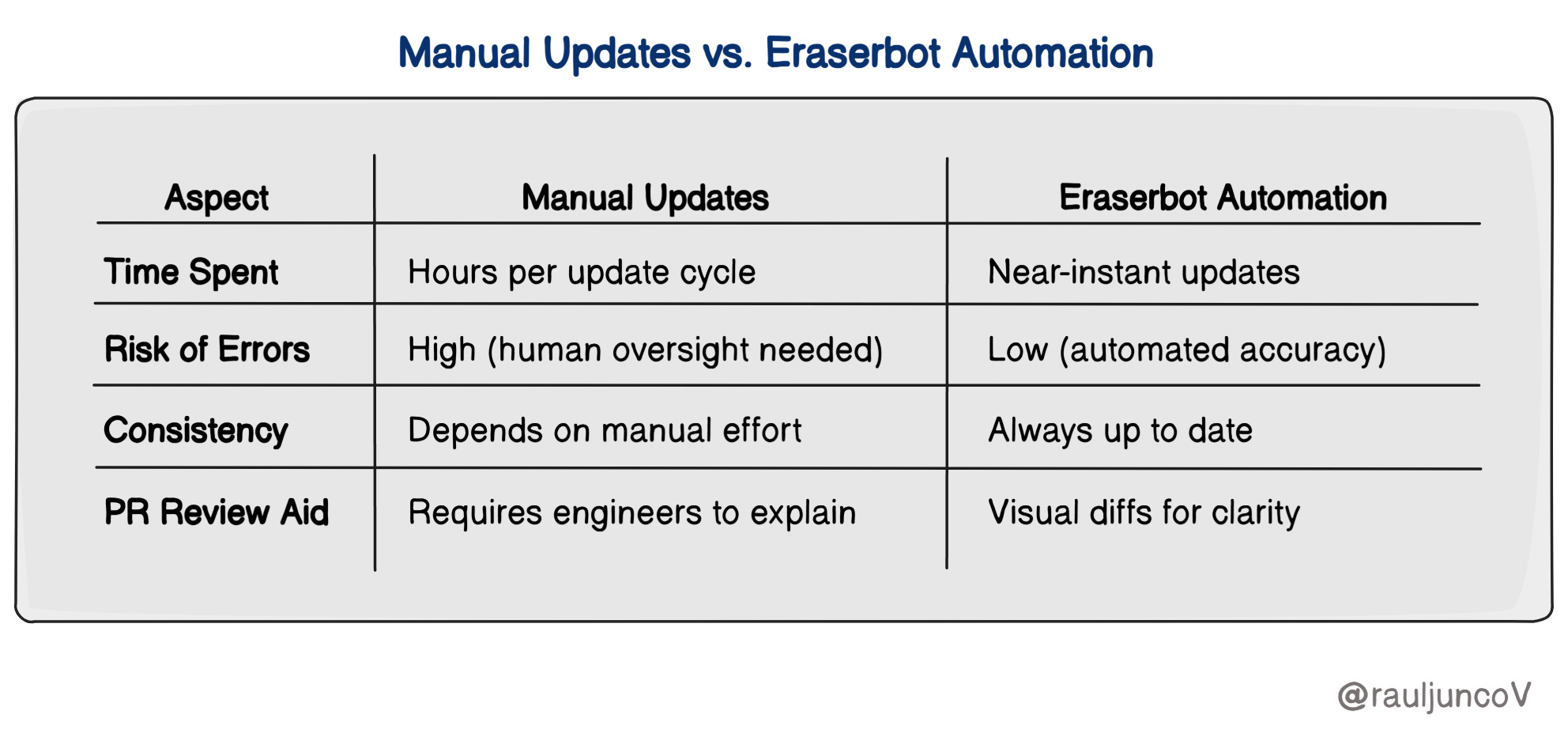 Manual Updates vs. Eraserbot Automation

| Aspect | Manual Updates | Eraserbot Automation |
|---|---|---|
| Time Spent | Hours per update cycle | Near-instant updates |
| Risk of Errors | High (human oversight needed) | Low (automated accuracy) |
| Consistency | Depends on manual effort | Always up to date |
| PR Review Aid | Requires engineers to explain | Visual diffs for clarity |

@rauljuncoV